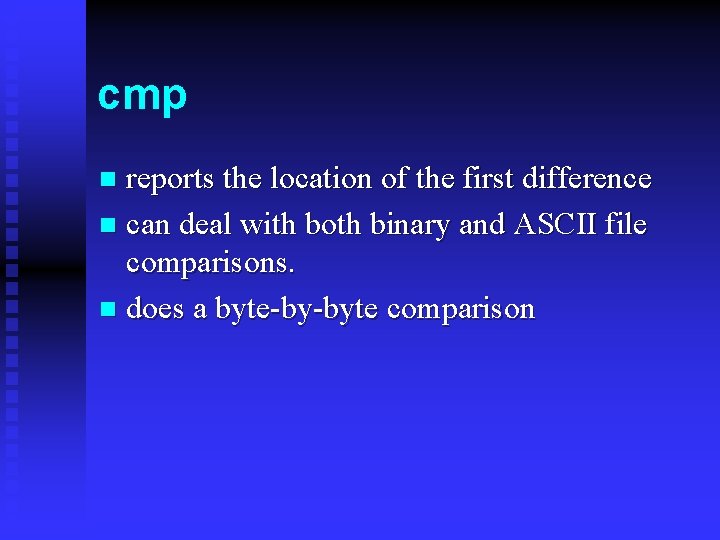 cmp

- reports the location of the first difference
- can deal with both binary and ASCII file comparisons.
- does a byte-by-byte comparison